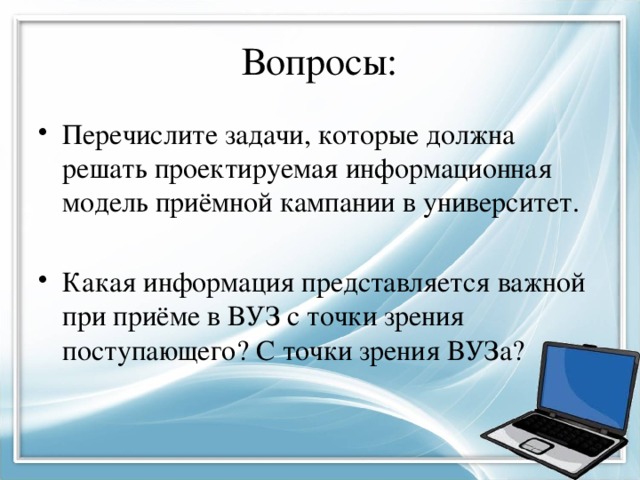 Вопросы:

• Перечислите задачи, которые должна решать проектируемая информационная модель приёмной кампании в университет.

• Какая информация представляется важной при приёме в ВУЗ с точки зрения поступающего? С точки зрения ВУЗа?